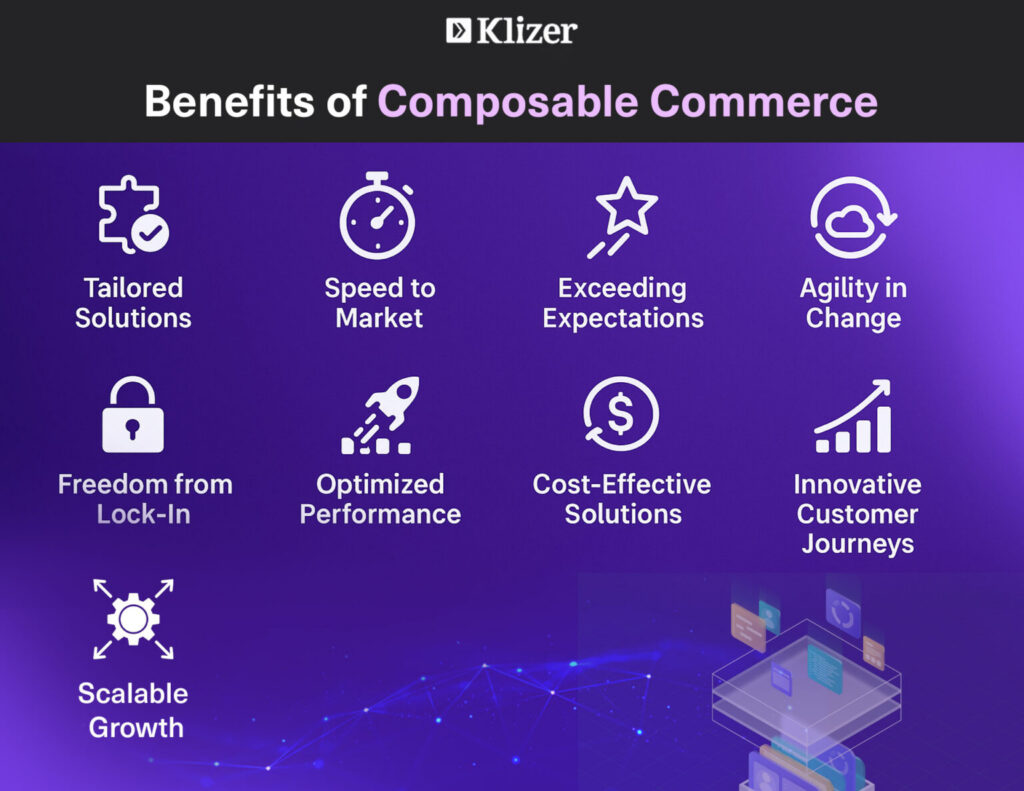 Klizer

Benefits of Composable Commerce

Tailored Solutions

Speed to Market

Exceeding Expectations

Agility in Change

Freedom from Lock-In

Optimized Performance

Cost-Effective Solutions

Innovative Customer Journeys

Scalable Growth